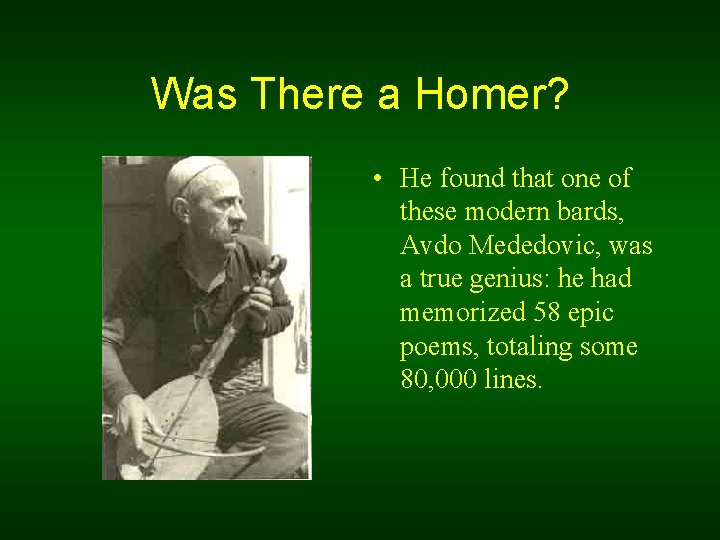 Was There a Homer?

• He found that one of these modern bards, Avdo Mededovic, was a true genius: he had memorized 58 epic poems, totaling some 80,000 lines.